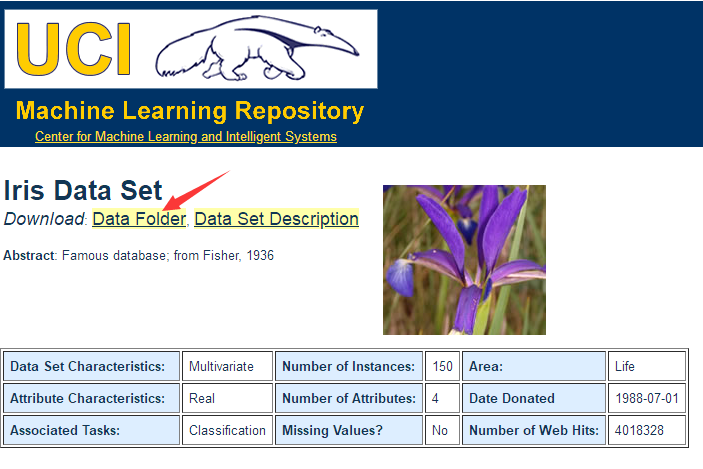 UCI

Machine Learning Repository

Center for Machine Learning and Intelligent Systems

Iris Data Set

Download: Data Folder, Data Set Description

Abstract: Famous database; from Fisher, 1936

| Data Set Characteristics: | Multivariate | Number of Instances: | 150 | Area: | Life |
|---|---|---|---|---|---|
| Attribute Characteristics: | Real | Number of Attributes: | 4 | Date Donated | 1988-07-01 |
| Associated Tasks: | Classification | Missing Values? | No | Number of Web Hits: | 4018328 |